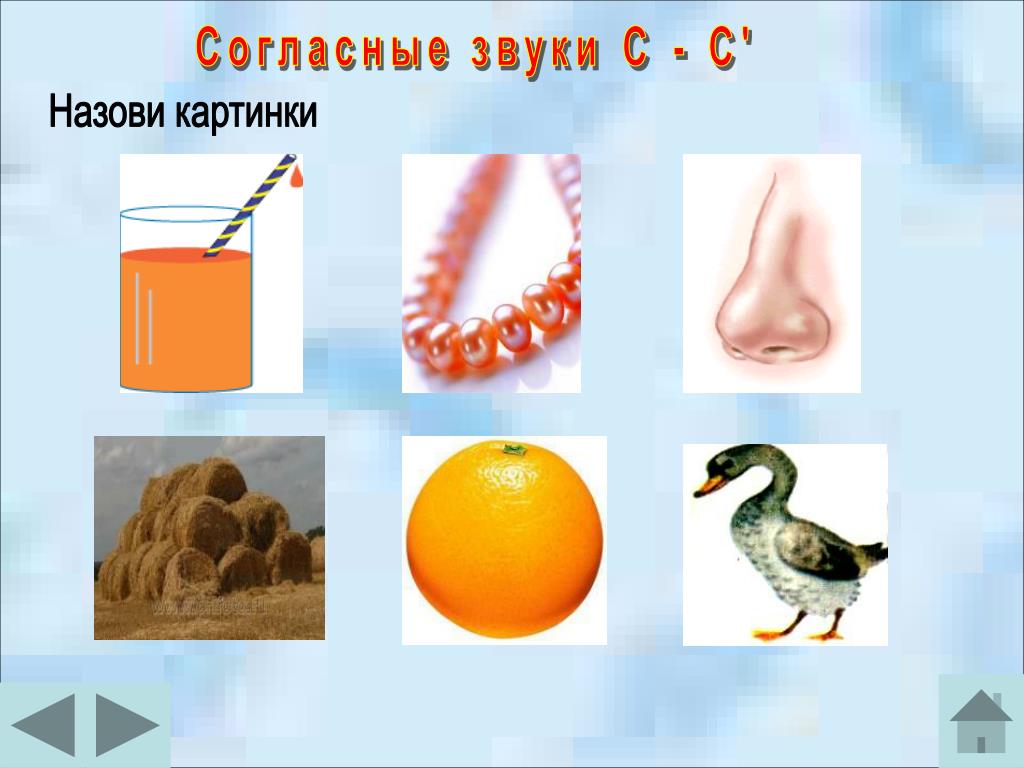 Согласные звуки С - С'

Назови картинки